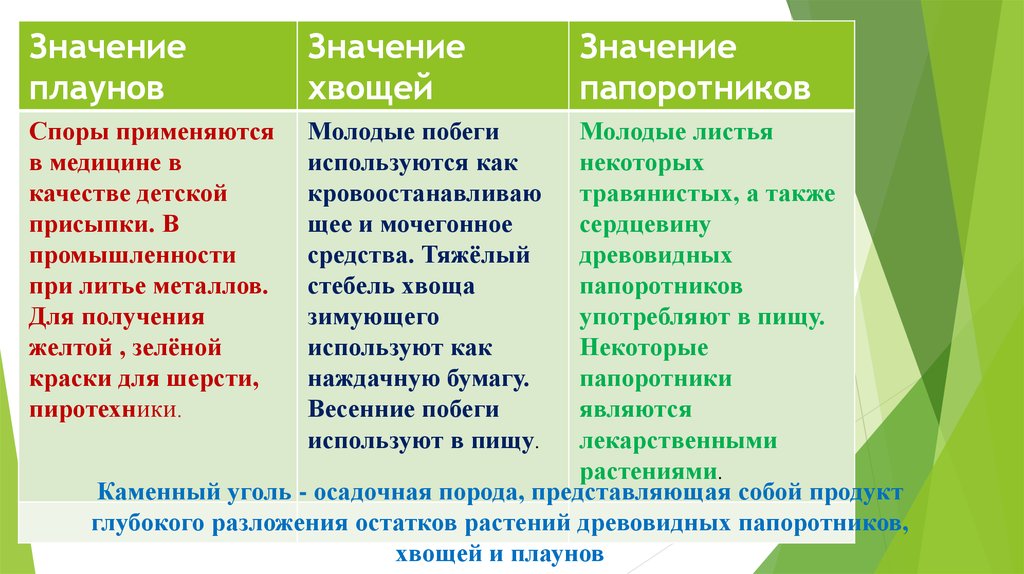 | Значение плаунов | Значение хвощей | Значение папоротников |
|---|---|---|
| Споры применяются в медицине в качестве детской присыпки. В промышленности при литье металлов. Для получения желтой , зелёной краски для шерсти, пиротехники. | Молодые побеги используются как кровоостанавливающее и мочегонное средства. Тяжёлый стебель хвоща зимующего используют как наждачную бумагу. Весенние побеги используют в пищу. | Молодые листья некоторых травянистых, а также сердцевину древовидных папоротников употребляют в пищу. Некоторые папоротники являются лекарственными растениями. |

Каменный уголь - осадочная порода, представляющая собой продукт глубокого разложения остатков растений древовидных папоротников, хвощей и плаунов